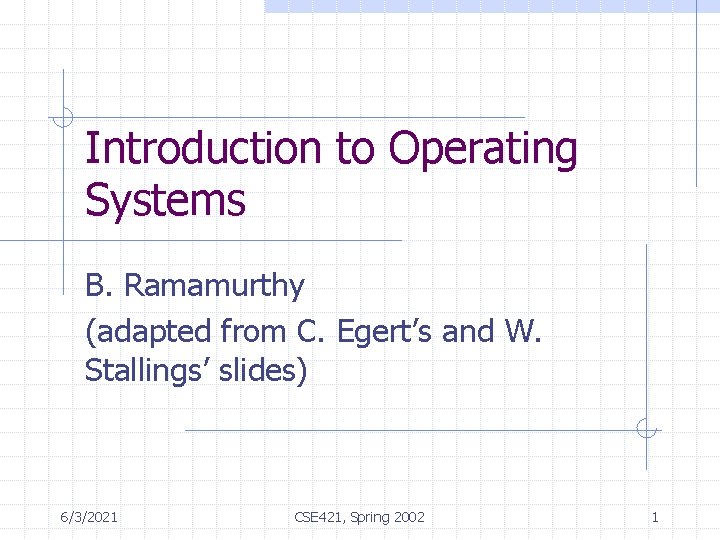 Introduction to Operating Systems

B. Ramamurthy

(adapted from C. Egert’s and W. Stallings’ slides)

6/3/2021

CSE421, Spring 2002

1